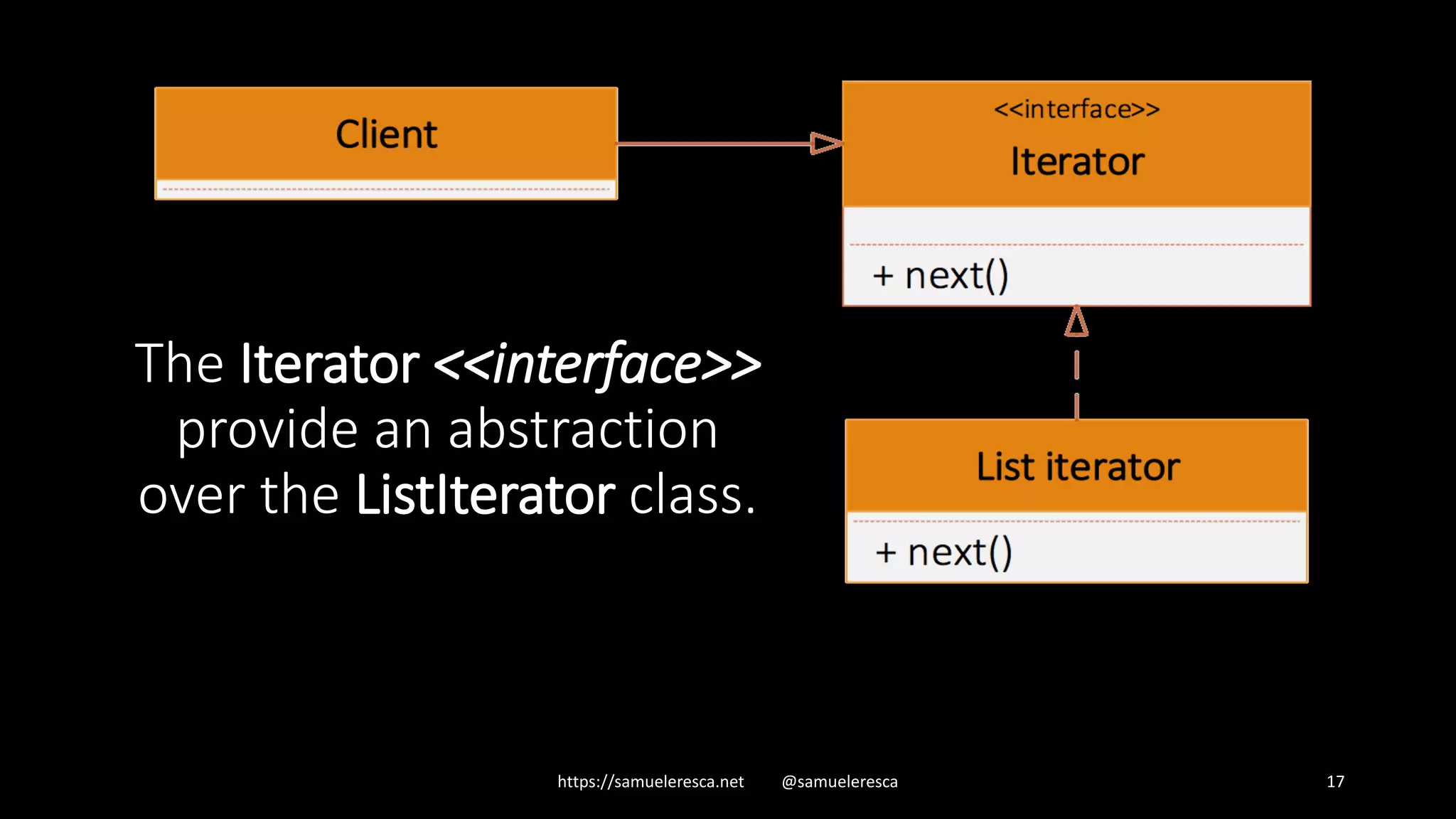 Client

<<interface>>
Iterator

+ next()

The Iterator <<interface>> provide an abstraction over the ListIterator class.

List iterator

+ next()

https://samueleresca.net @samueleresca 17